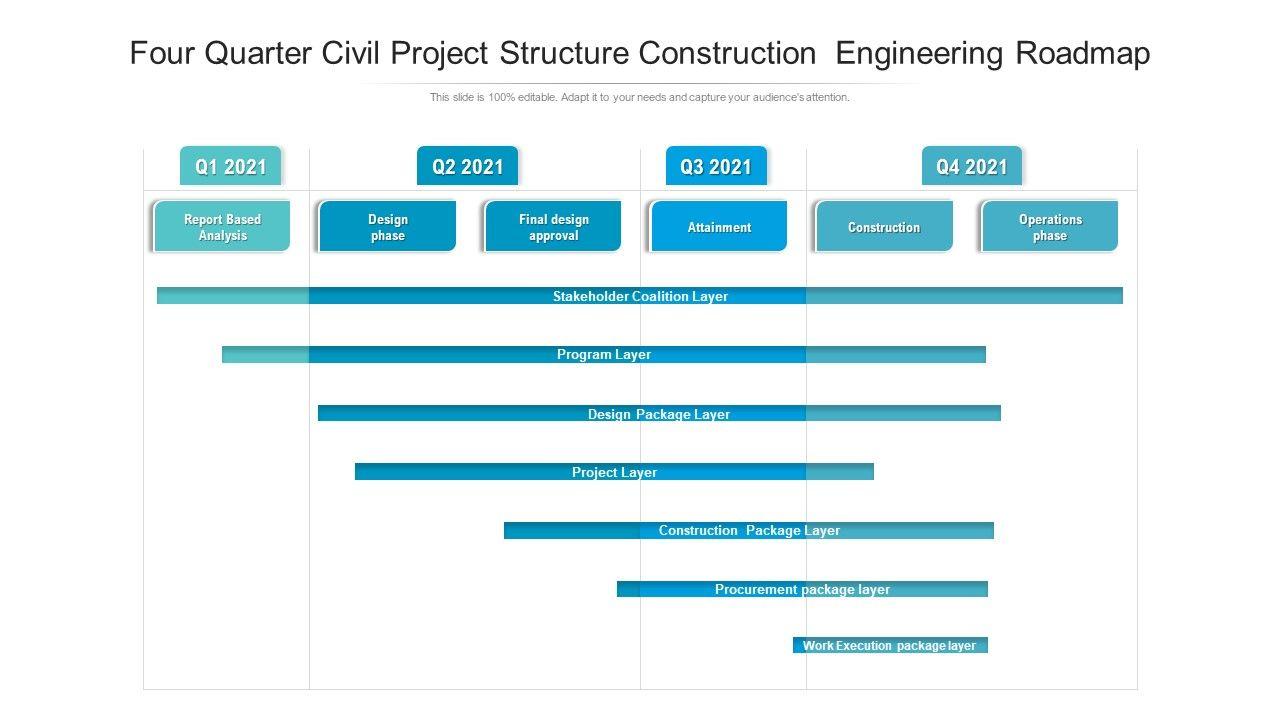 Four Quarter Civil Project Structure Construction Engineering Roadmap

This slide is 100% editable. Adapt it to your needs and capture your audience's attention.

Q1 2021

Q2 2021

Q3 2021

Q4 2021

Report Based Analysis

Design phase

Final design approval

Attainment

Construction

Operations phase

Stakeholder Coalition Layer

Program Layer

Design Package Layer

Project Layer

Construction Package Layer

Procurement package layer

Work Execution package layer